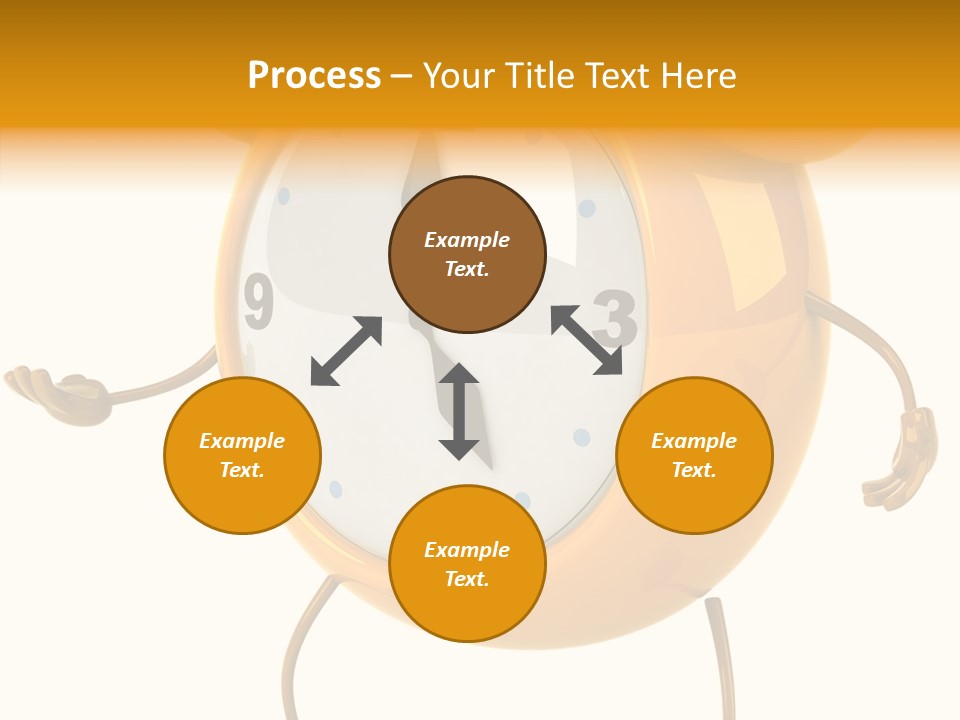 Process – Your Title Text Here

Example Text.

9

3

Example Text.

Example Text.

Example Text.